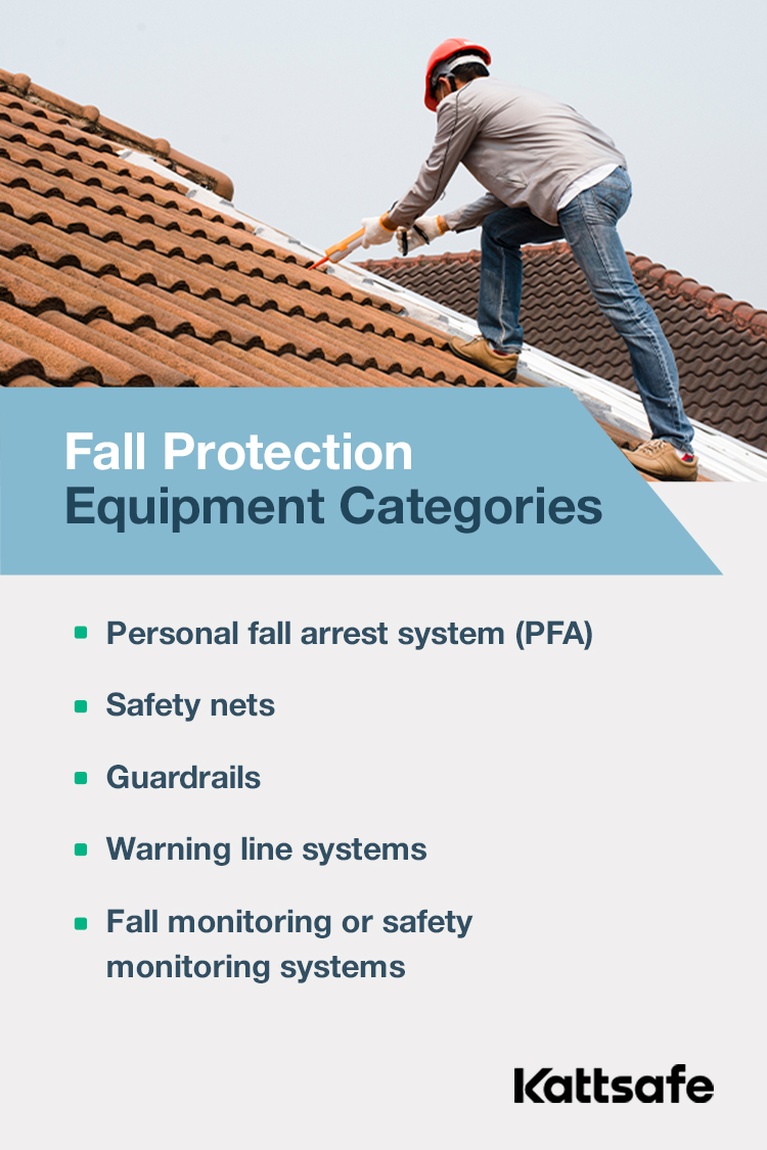 Fall Protection
Equipment Categories

- Personal fall arrest system (PFA)
- Safety nets
- Guardrails
- Warning line systems
- Fall monitoring or safety monitoring systems

Kattsafe